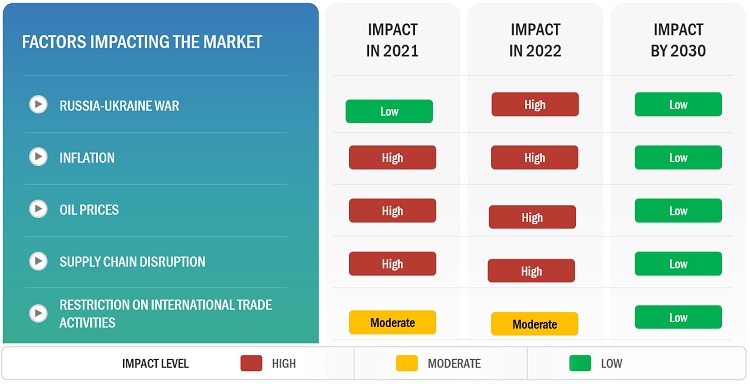 | FACTORS IMPACTING THE MARKET | IMPACT IN 2021 | IMPACT IN 2022 | IMPACT BY 2030 |
|---|---|---|---|
| RUSSIA-UKRAINE WAR | Low | High | Low |
| INFLATION | High | High | Low |
| OIL PRICES | High | High | Low |
| SUPPLY CHAIN DISRUPTION | High | High | Low |
| RESTRICTION ON INTERNATIONAL TRADE ACTIVITIES | Moderate | Moderate | Low |

IMPACT LEVEL HIGH MODERATE LOW